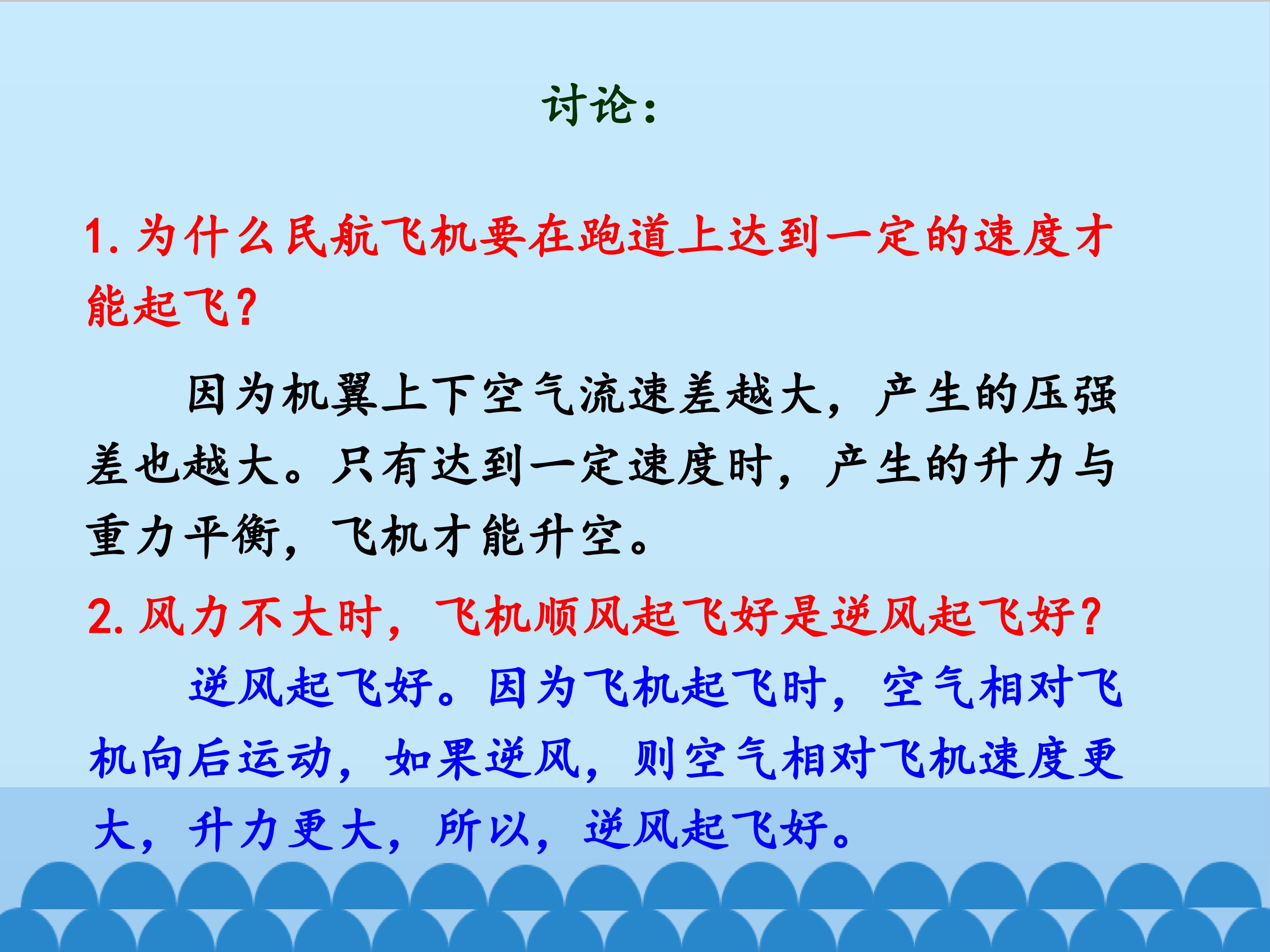 讨论：

1.为什么民航飞机要在跑道上达到一定的速度才能起飞？

因为机翼上下空气流速差越大，产生的压强差也越大。只有达到一定速度时，产生的升力与重力平衡，飞机才能升空。

2.风力不大时，飞机顺风起飞好是逆风起飞好？

逆风起飞好。因为飞机起飞时，空气相对飞机向后运动，如果逆风，则空气相对飞机速度更大，升力更大，所以，逆风起飞好。